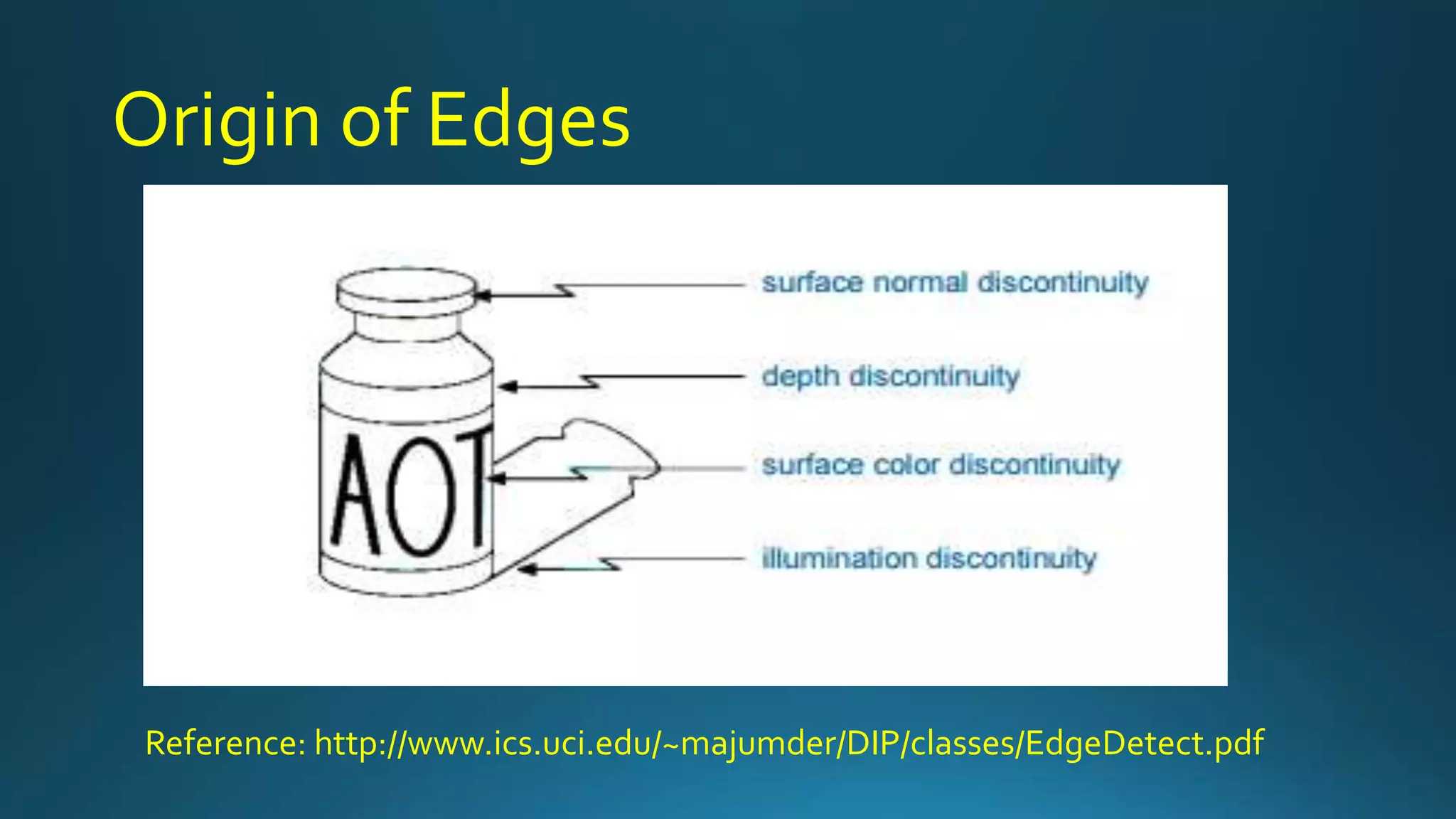 Origin of Edges

AOT

surface normal discontinuity

depth discontinuity

surface color discontinuity

illumination discontinuity

Reference: http://www.ics.uci.edu/~majumder/DIP/classes/EdgeDetect.pdf